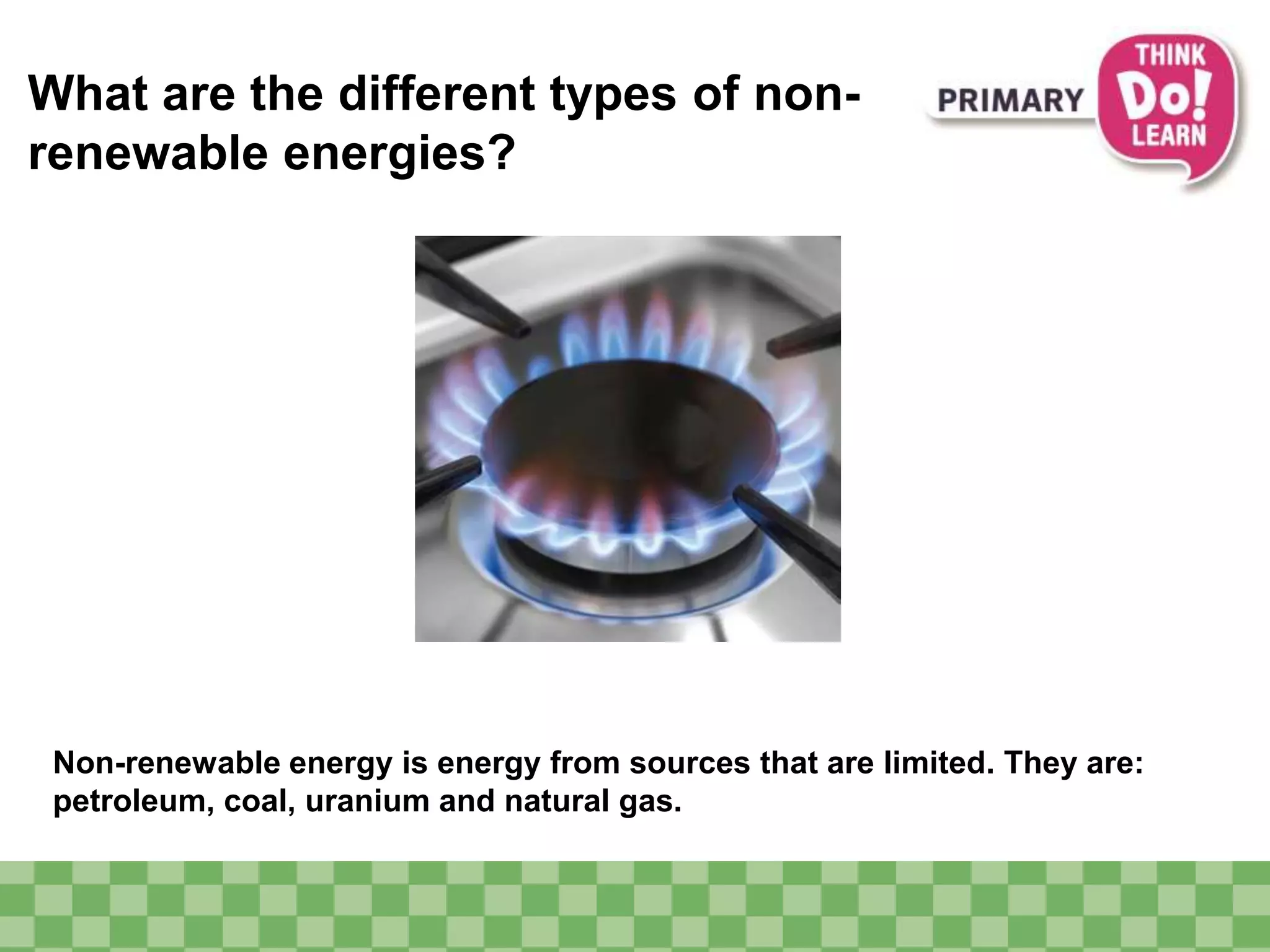 What are the different types of non-renewable energies?

PRIMARY THINK Do! LEARN

Non-renewable energy is energy from sources that are limited. They are: petroleum, coal, uranium and natural gas.